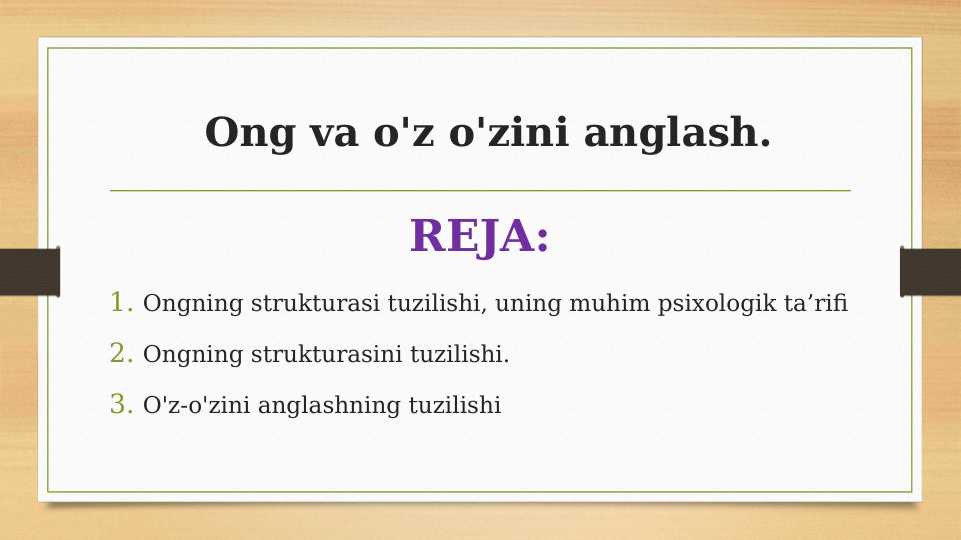 Ong va o'z o'zini anglash.

REJA:

1. Ongning strukturasi tuzilishi, uning muhim psixologik ta’rifi
2. Ongning strukturasini tuzilishi.
3. O'z-o'zini anglashning tuzilishi